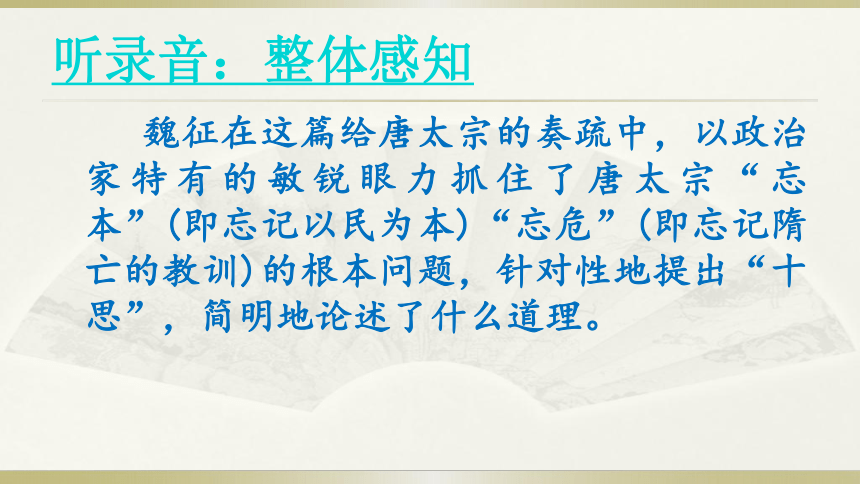 听录音：整体感知

魏征在这篇给唐太宗的奏疏中，以政治家特有的敏锐眼力抓住了唐太宗“忘本”(即忘记以民为本)“忘危”(即忘记隋亡的教训)的根本问题，针对性地提出“十思”，简明地论述了什么道理。